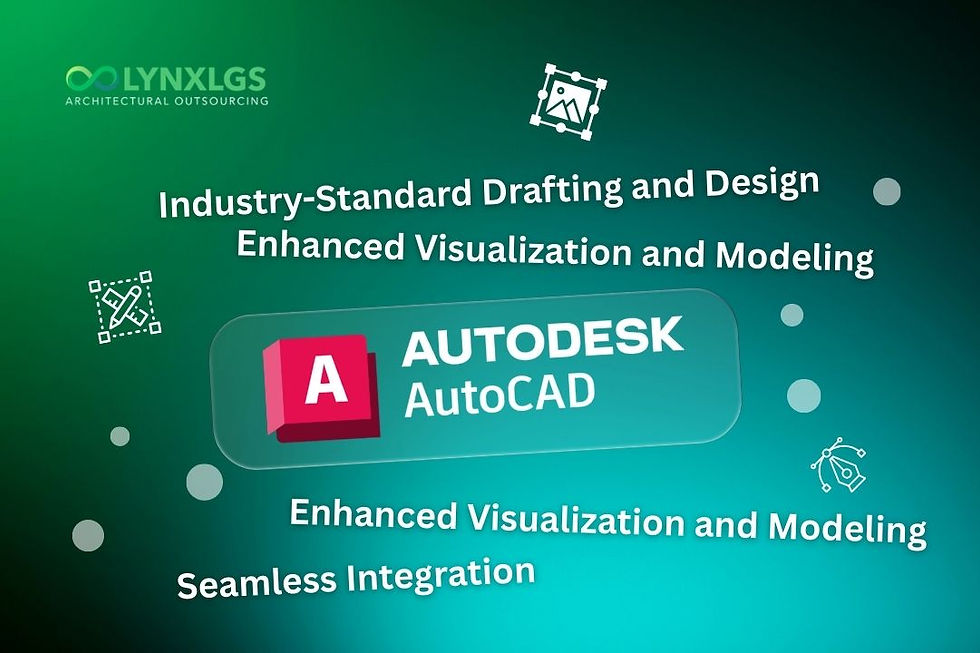 LYNXLGS
ARCHITECTURAL OUTSOURCING

Industry-Standard Drafting and Design
Enhanced Visualization and Modeling

A
AUTODESK
AutoCAD

Enhanced Visualization and Modeling
Seamless Integration